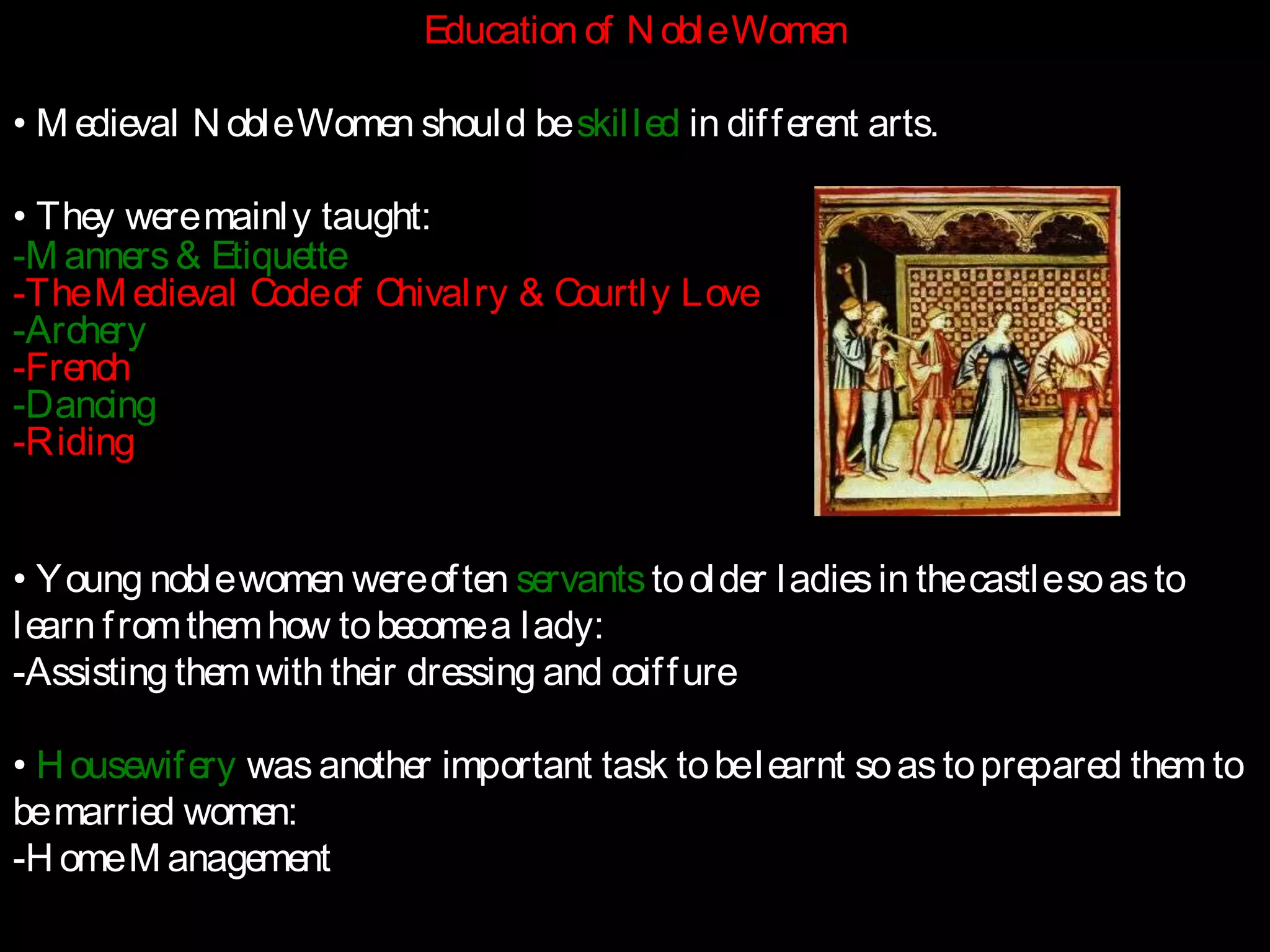 Education of Noble Women

• Medieval Noble Women should be skilled in different arts.

• They were mainly taught:
-Manners & Etiquette
-The Medieval Code of Chivalry & Courtly Love
-Archery
-French
-Dancing
-Riding

• Young noble women were often servants to older ladies in the castle so as to learn from them how to become a lady:
-Assisting them with their dressing and coiffure

• Housewifery was another important task to be learnt so as to prepared them to be married women:
-Home Management